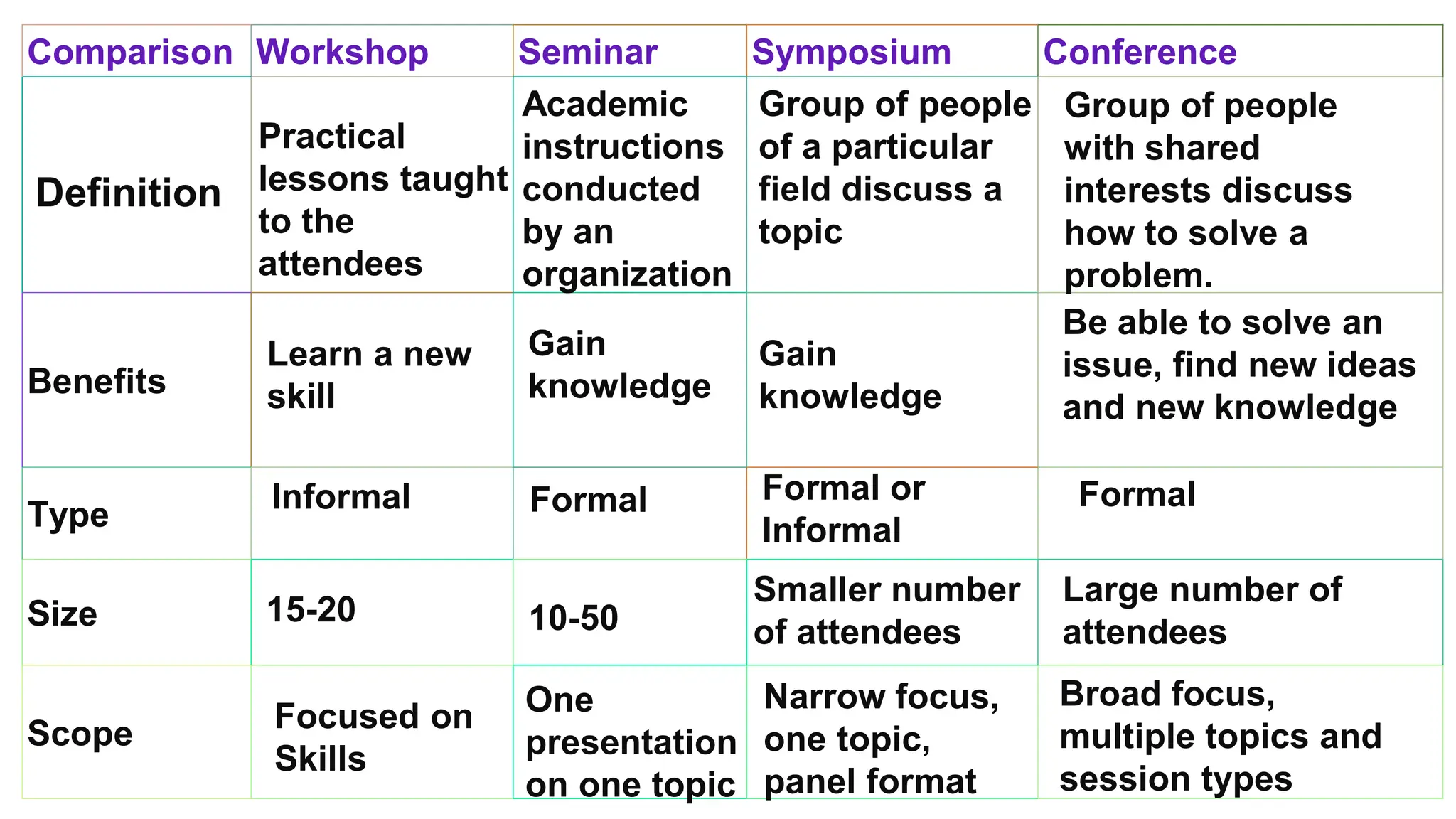 | Comparison | Workshop | Seminar | Symposium | Conference |
|---|---|---|---|---|
| Definition | Practical lessons taught to the attendees | Academic instructions conducted by an organization | Group of people of a particular field discuss a topic | Group of people with shared interests discuss how to solve a problem. |
| Benefits | Learn a new skill | Gain knowledge | Gain knowledge | Be able to solve an issue, find new ideas and new knowledge |
| Type | Informal | Formal | Formal or Informal | Formal |
| Size | 15-20 | 10-50 | Smaller number of attendees | Large number of attendees |
| Scope | Focused on Skills | One presentation on one topic | Narrow focus, one topic, panel format | Broad focus, multiple topics and session types |